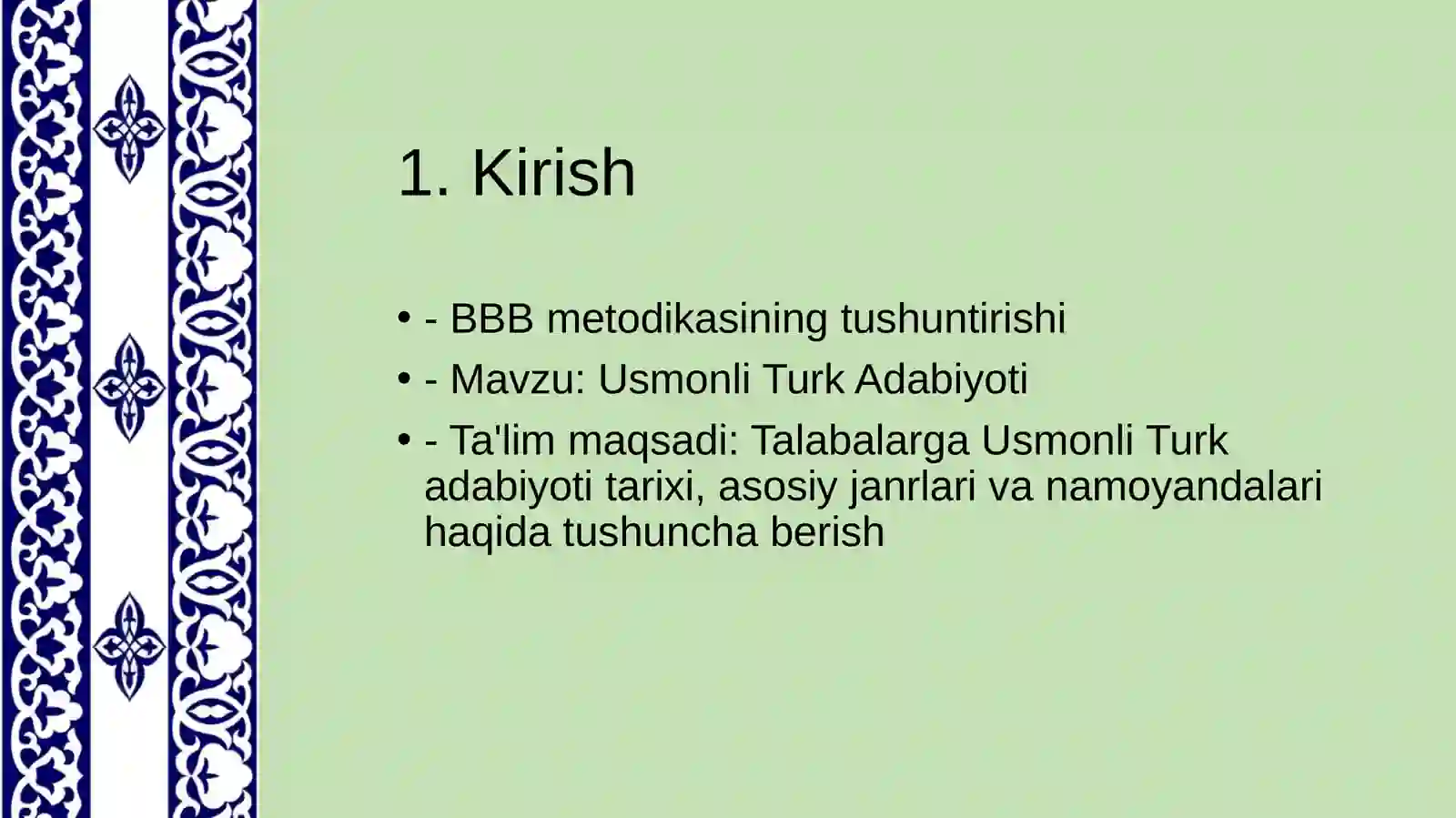 1. Kirish

• - BBB metodikasining tushuntirishi
• - Mavzu: Usmonli Turk Adabiyoti
• - Ta'lim maqsadi: Talabalarga Usmonli Turk adabiyoti tarixi, asosiy janrlari va namoyandalari haqida tushuncha berish